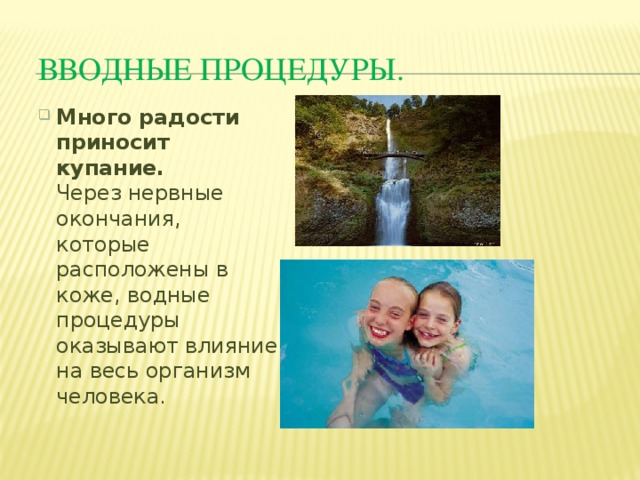 ВВОДНЫЕ ПРОЦЕДУРЫ.

Много радости приносит купание. Через нервные окончания, которые расположены в коже, водные процедуры оказывают влияние на весь организм человека.